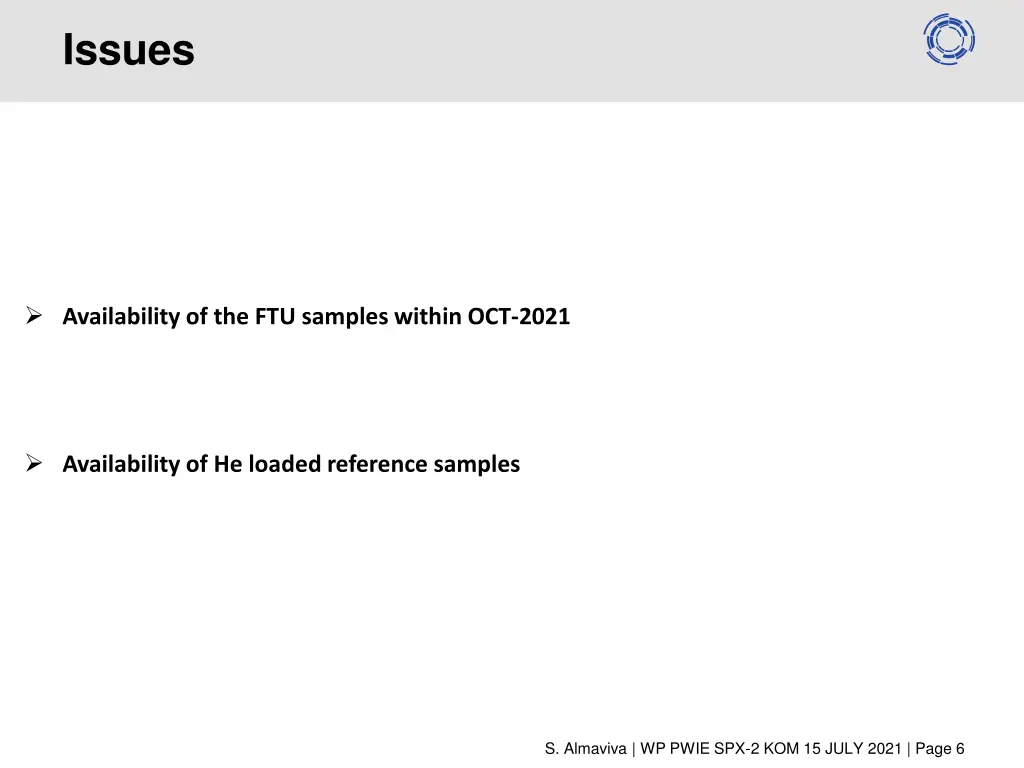 Issues

➢ Availability of the FTU samples within OCT-2021

➢ Availability of He loaded reference samples

S. Almaviva | WP PWIE SPX-2 KOM 15 JULY 2021 | Page 6